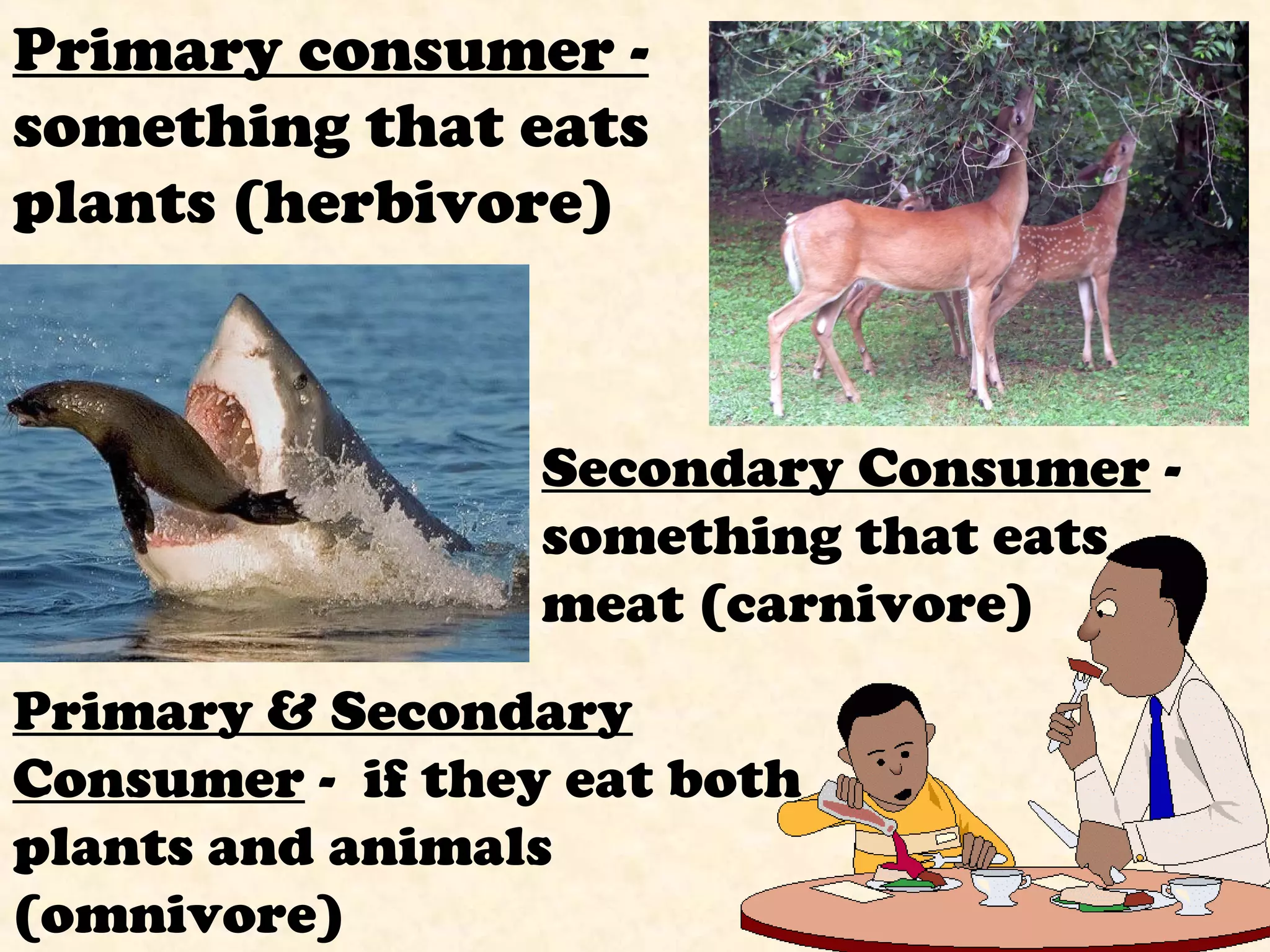 Primary consumer - something that eats plants (herbivore)

Secondary Consumer - something that eats meat (carnivore)

Primary & Secondary Consumer - if they eat both plants and animals (omnivore)